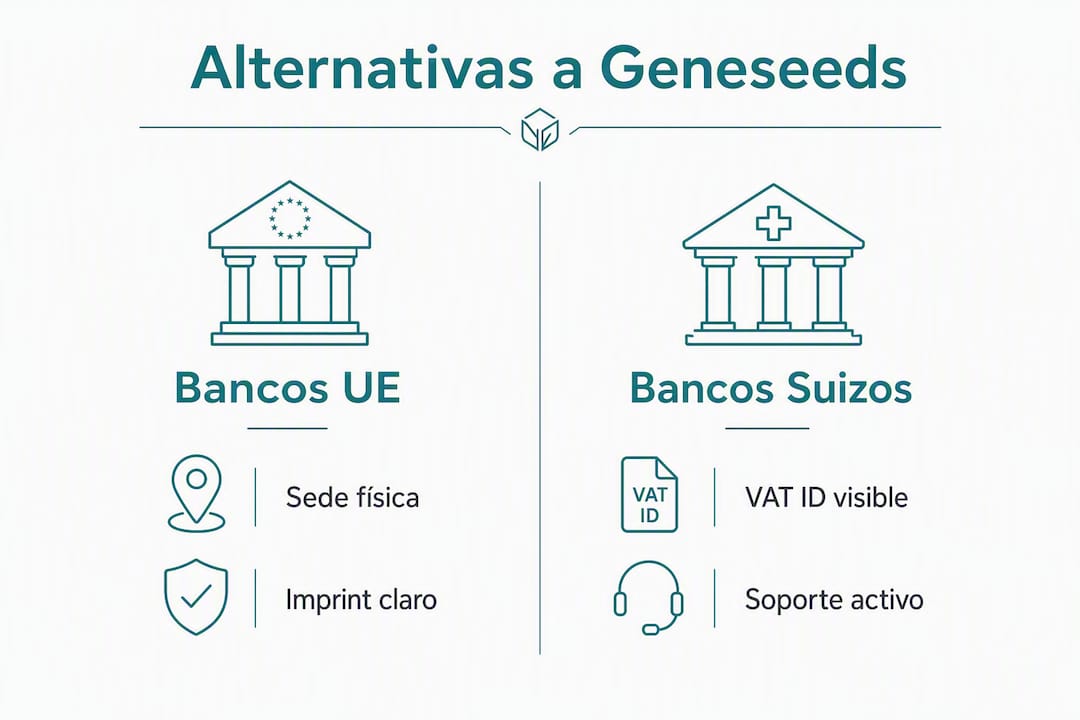 Alternativas a Geneseeds

Bancos UE

Sede física

Imprint claro

Bancos Suizos

VAT ID

VAT ID visible

Soporte activo